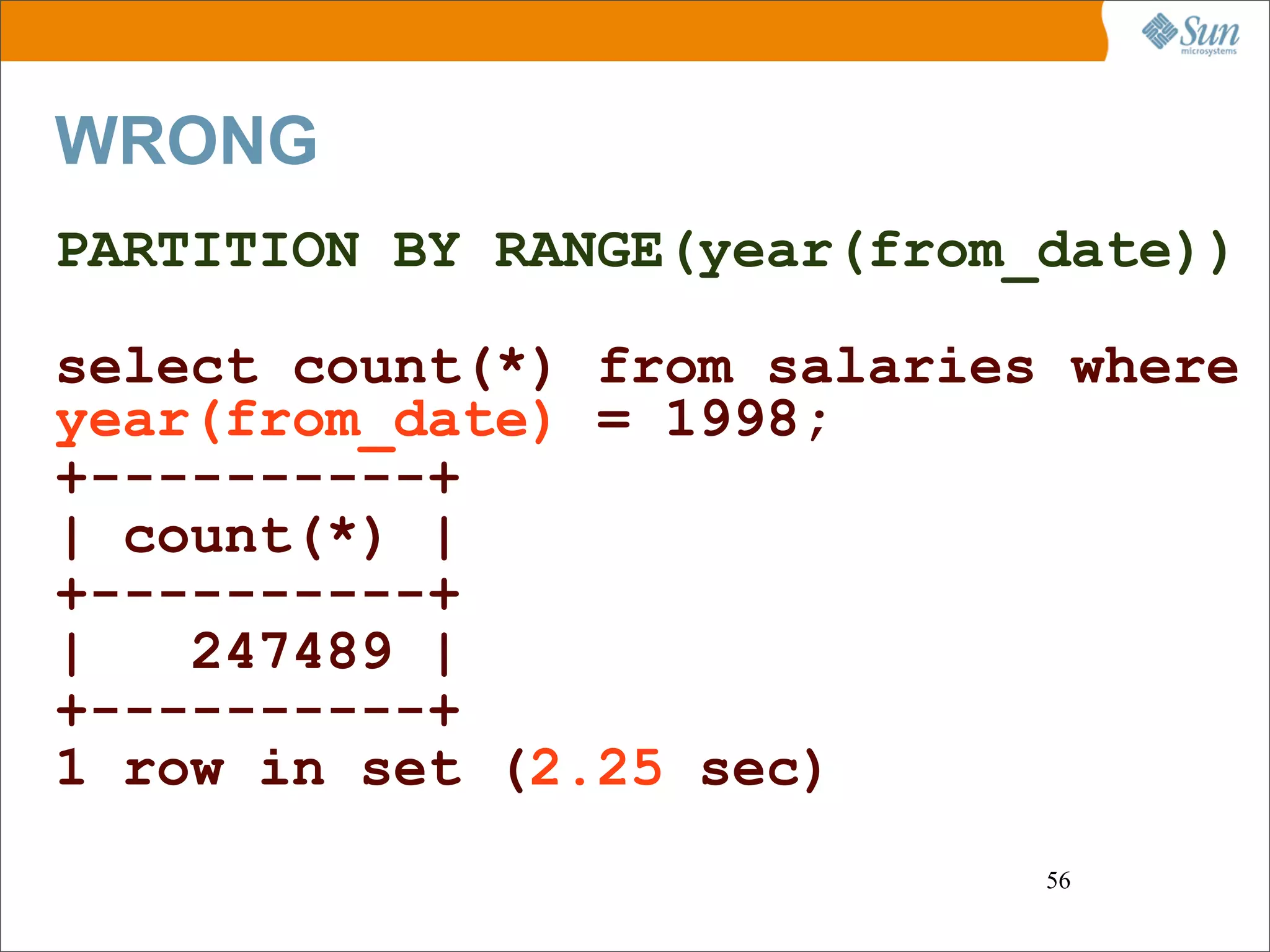 Sun microsystems

WRONG

PARTITION BY RANGE(year(from_date))

select count(*) from salaries where year(from_date) = 1998;
+----------+
| count(*) |
+----------+
|   247489 |
+----------+
1 row in set (2.25 sec)

56